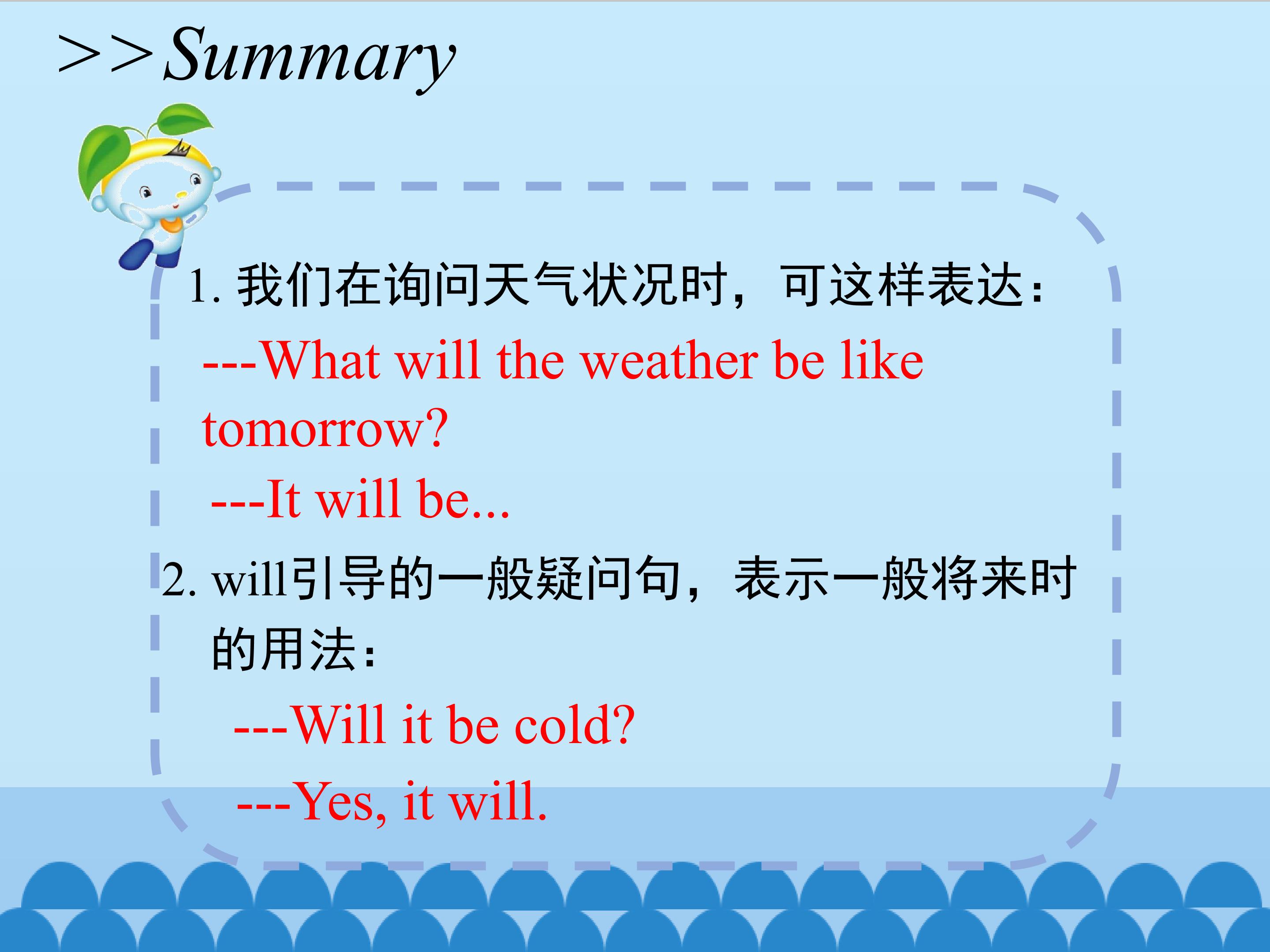 >>Summary

1. 我们在询问天气状况时，可这样表达：

---What will the weather be like tomorrow?

---It will be...

2. will引导的一般疑问句，表示一般将来时的用法：

---Will it be cold?

---Yes, it will.